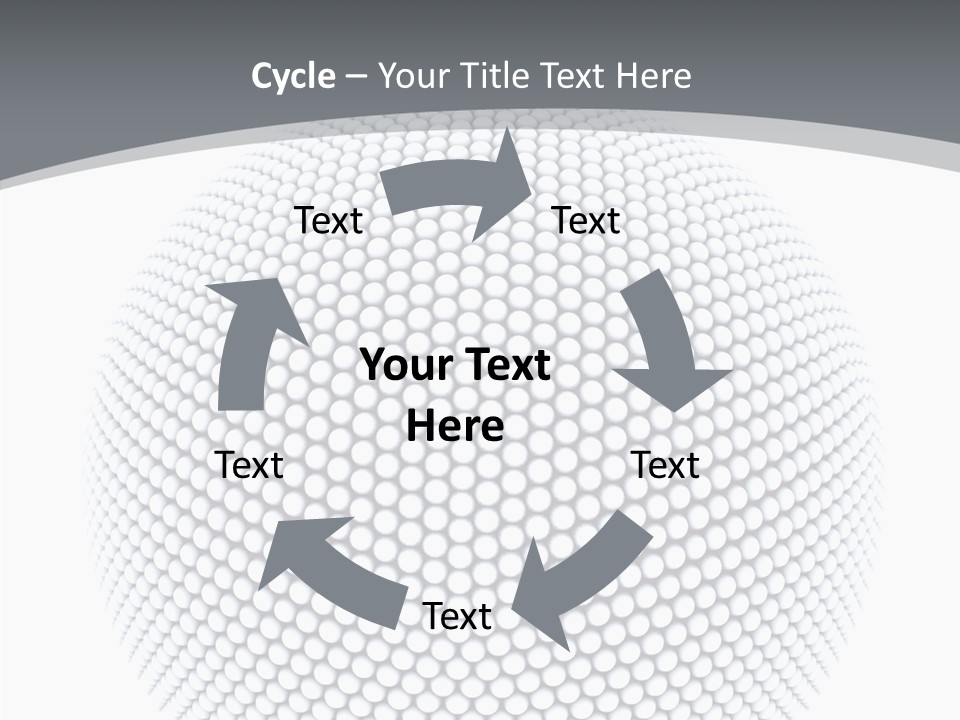 Cycle – Your Title Text Here

Text

Text

Your Text Here

Text

Text

Text